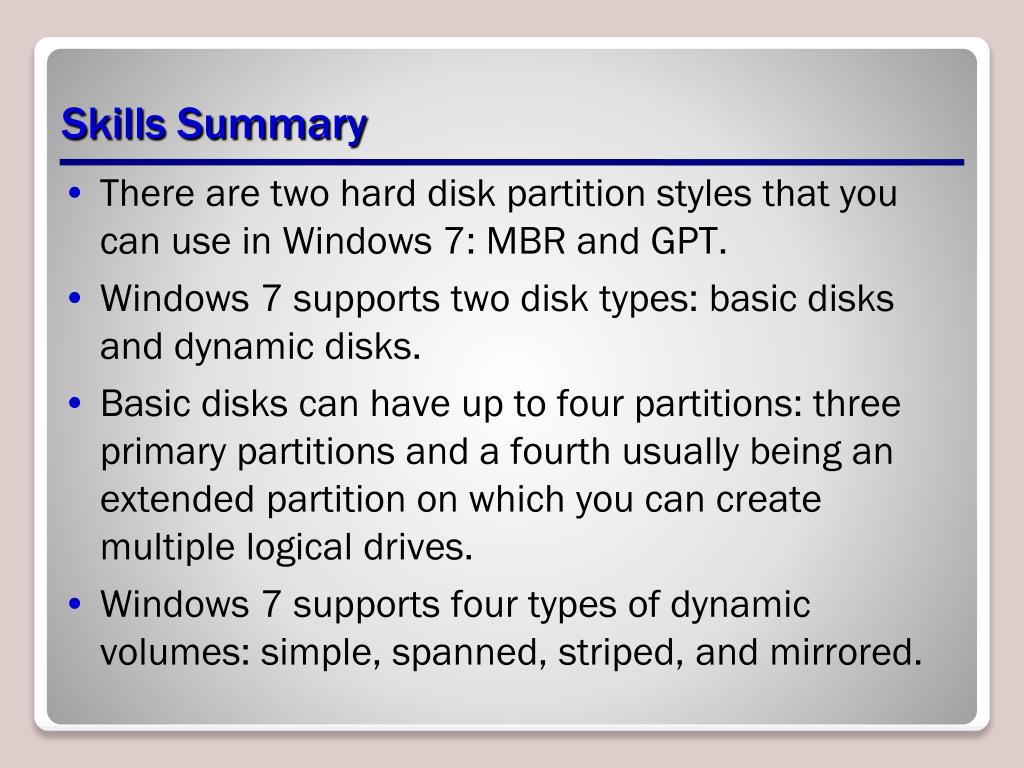 Skills Summary

• There are two hard disk partition styles that you can use in Windows 7: MBR and GPT.
• Windows 7 supports two disk types: basic disks and dynamic disks.
• Basic disks can have up to four partitions: three primary partitions and a fourth usually being an extended partition on which you can create multiple logical drives.
• Windows 7 supports four types of dynamic volumes: simple, spanned, striped, and mirrored.